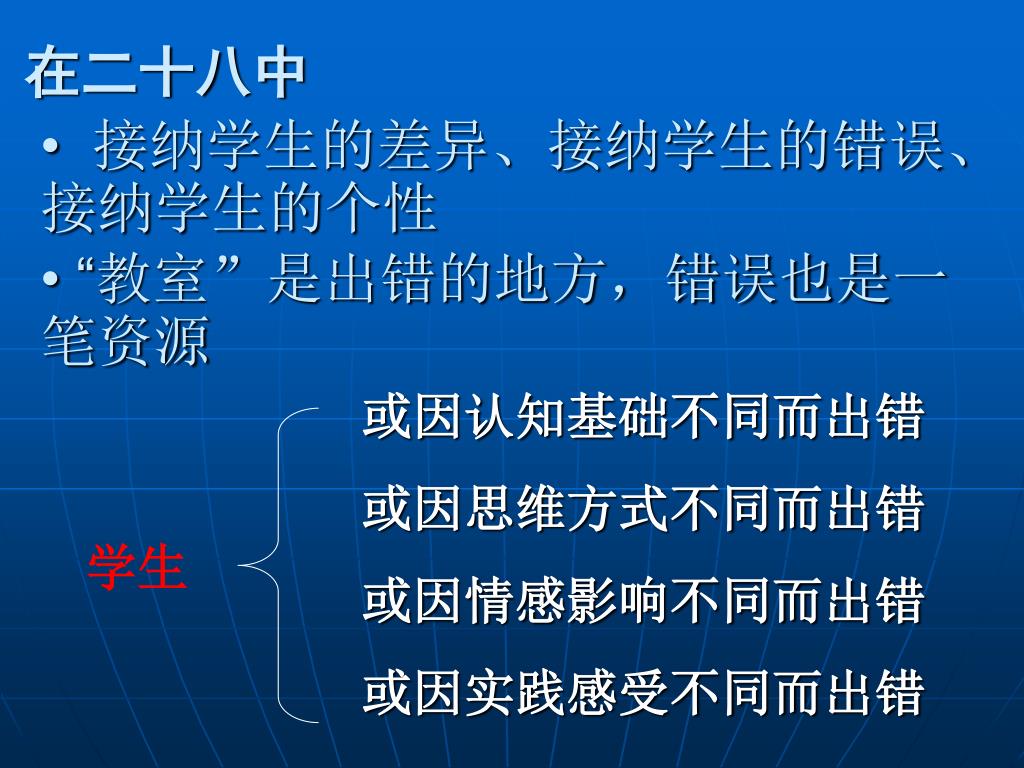 在二十八中

• 接纳学生的差异、接纳学生的错误、接纳学生的个性

• “教室”是出错的地方，错误也是一笔资源

学生

或因认知基础不同而出错

或因思维方式不同而出错

或因情感影响不同而出错

或因实践感受不同而出错